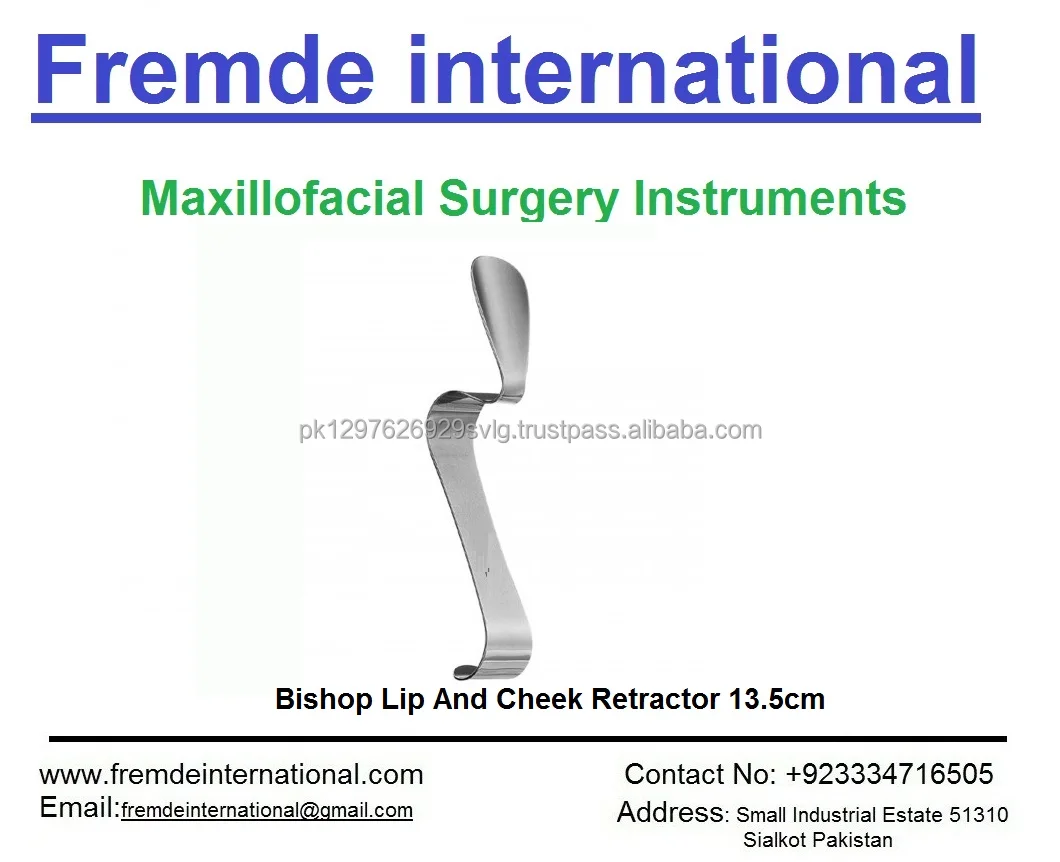 Fremde international

Maxillofacial Surgery Instruments

pk1297626929svlg.trustpass.alibaba.com

Bishop Lip And Cheek Retractor 13.5cm

www.fremdeinternational.com
Email:fremdeinternational@gmail.com

Contact No: +923334716505
Address: Small Industrial Estate 51310 Sialkot Pakistan